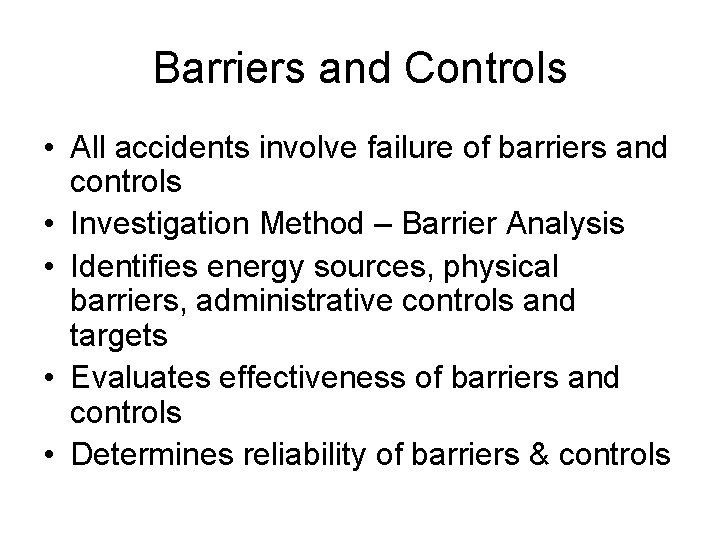 Barriers and Controls

• All accidents involve failure of barriers and controls
• Investigation Method – Barrier Analysis
• Identifies energy sources, physical barriers, administrative controls and targets
• Evaluates effectiveness of barriers and controls
• Determines reliability of barriers & controls